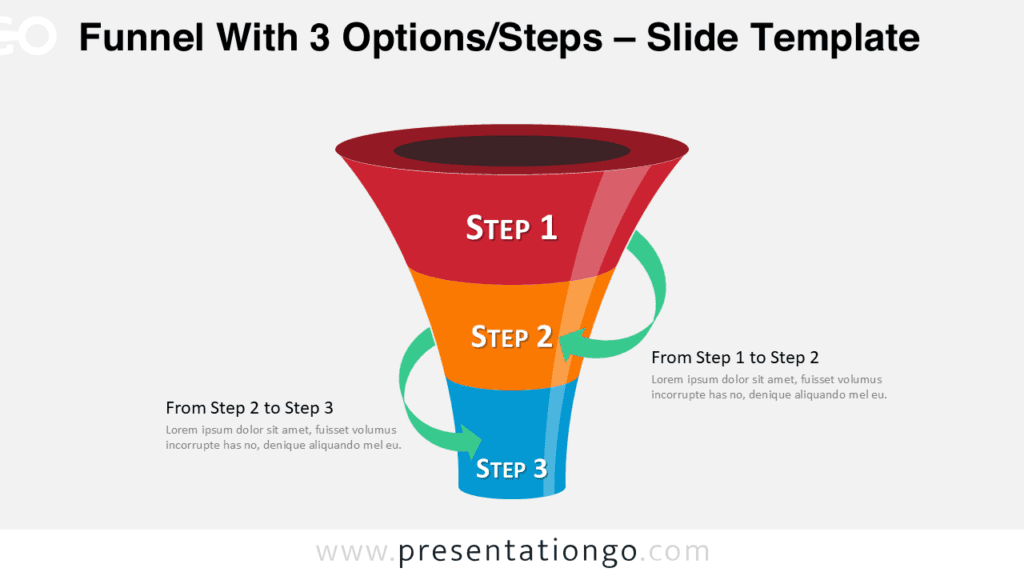 GO Funnel With 3 Options/Steps – Slide Template

STEP 1

STEP 2

STEP 3

From Step 1 to Step 2
Lorem ipsum dolor sit amet, fuisset volumus incorrupte has no, denique aliquando mel eu.

From Step 2 to Step 3
Lorem ipsum dolor sit amet, fuisset volumus incorrupte has no, denique aliquando mel eu.

www.presentationgo.com